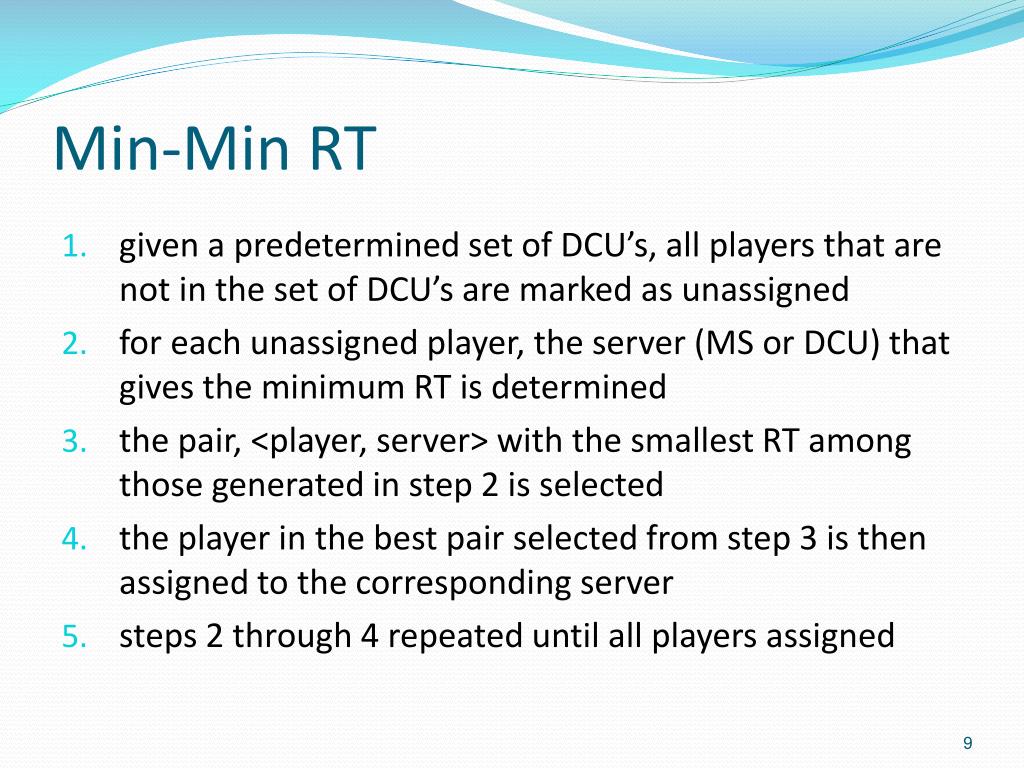 Min-Min RT

1. given a predetermined set of DCU’s, all players that are not in the set of DCU’s are marked as unassigned
2. for each unassigned player, the server (MS or DCU) that gives the minimum RT is determined
3. the pair, <player, server> with the smallest RT among those generated in step 2 is selected
4. the player in the best pair selected from step 3 is then assigned to the corresponding server
5. steps 2 through 4 repeated until all players assigned

9